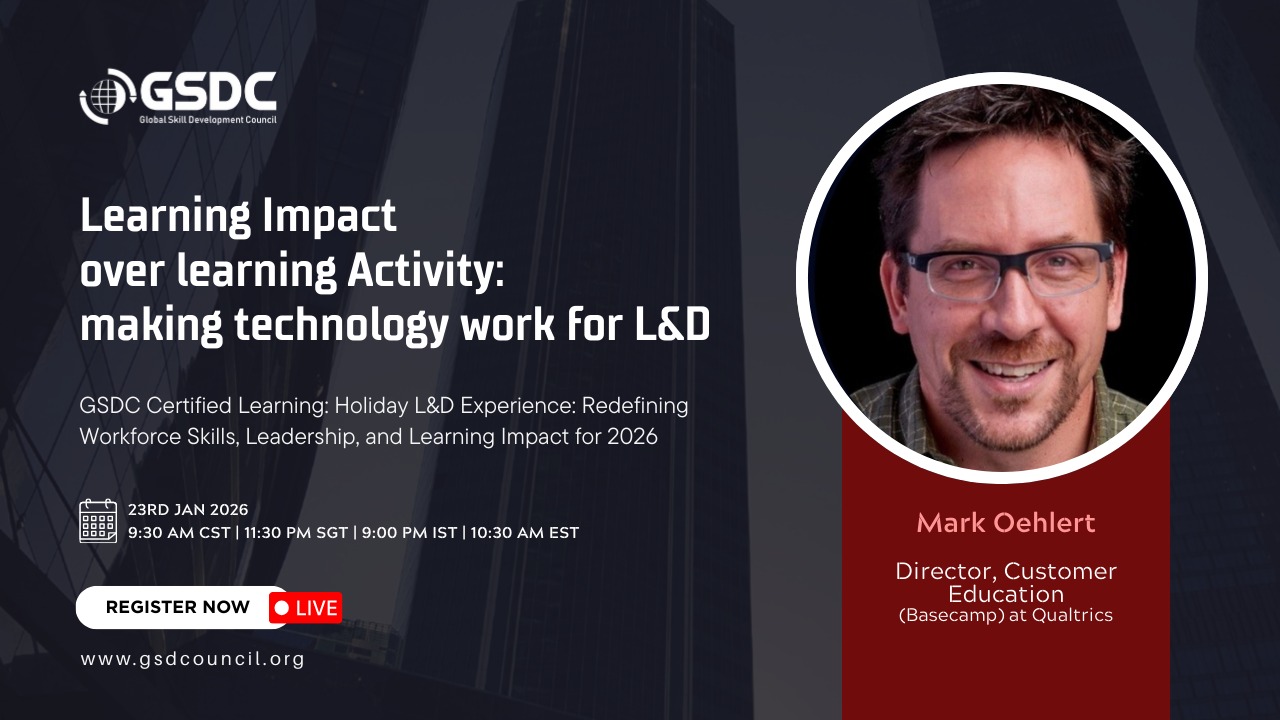 GSDC
Global Skill Development Council

Learning Impact over learning Activity: making technology work for L&D

GSDC Certified Learning: Holiday L&D Experience: Redefining Workforce Skills, Leadership, and Learning Impact for 2026

23RD JAN 2026
9:30 AM CST | 11:30 PM SGT | 9:00 PM IST | 10:30 AM EST

REGISTER NOW

LIVE

www.gsdcouncil.org

Mark Oehlert

Director, Customer Education
(Basecamp) at Qualtrics